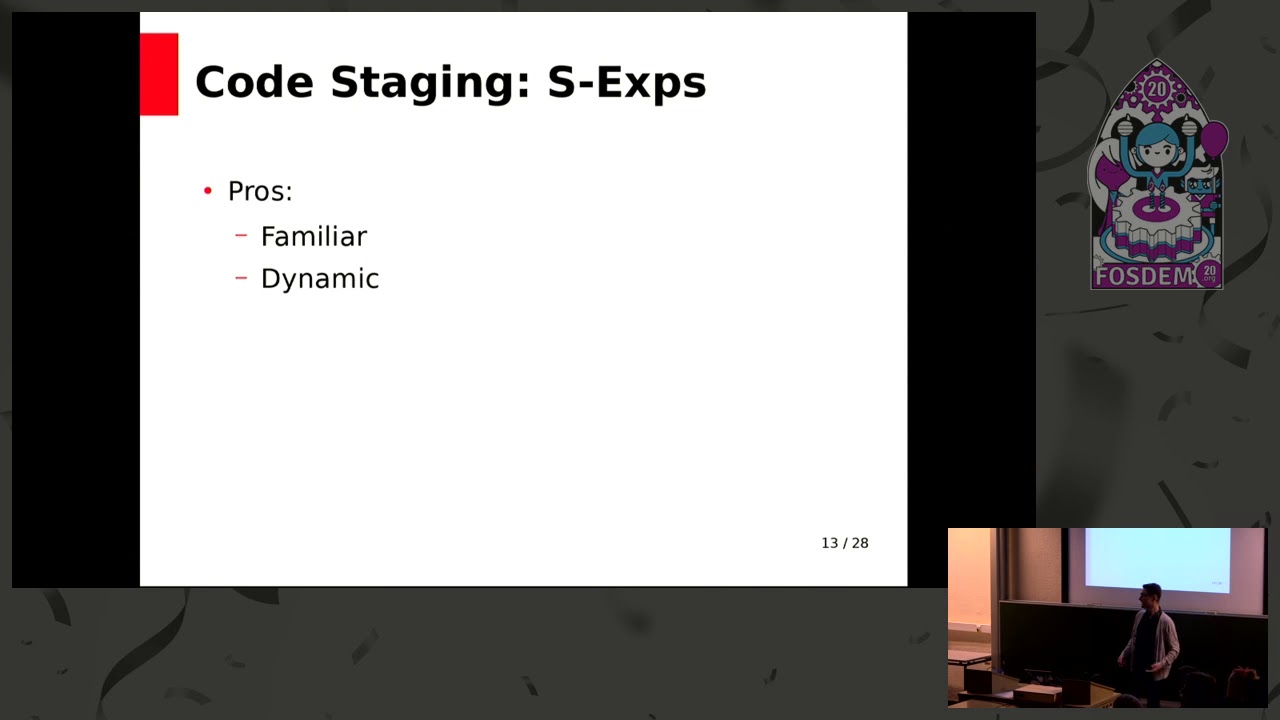 Code Staging: S-Exps

• Pros:
– Familiar
– Dynamic

13 / 28

20
FOSDEM 20 .org